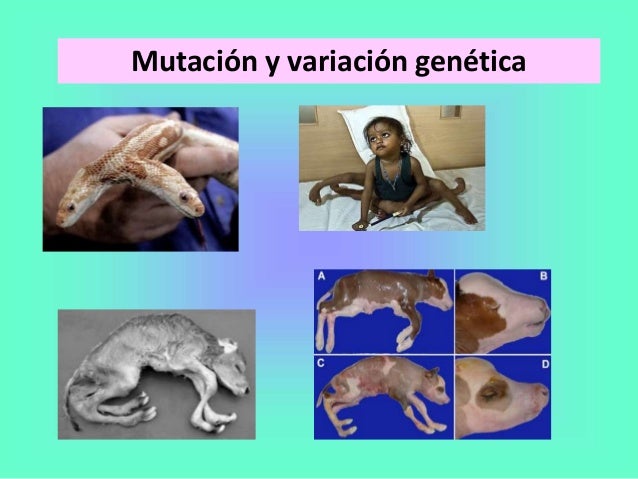 Mutación y variación genética

A

B

C

D